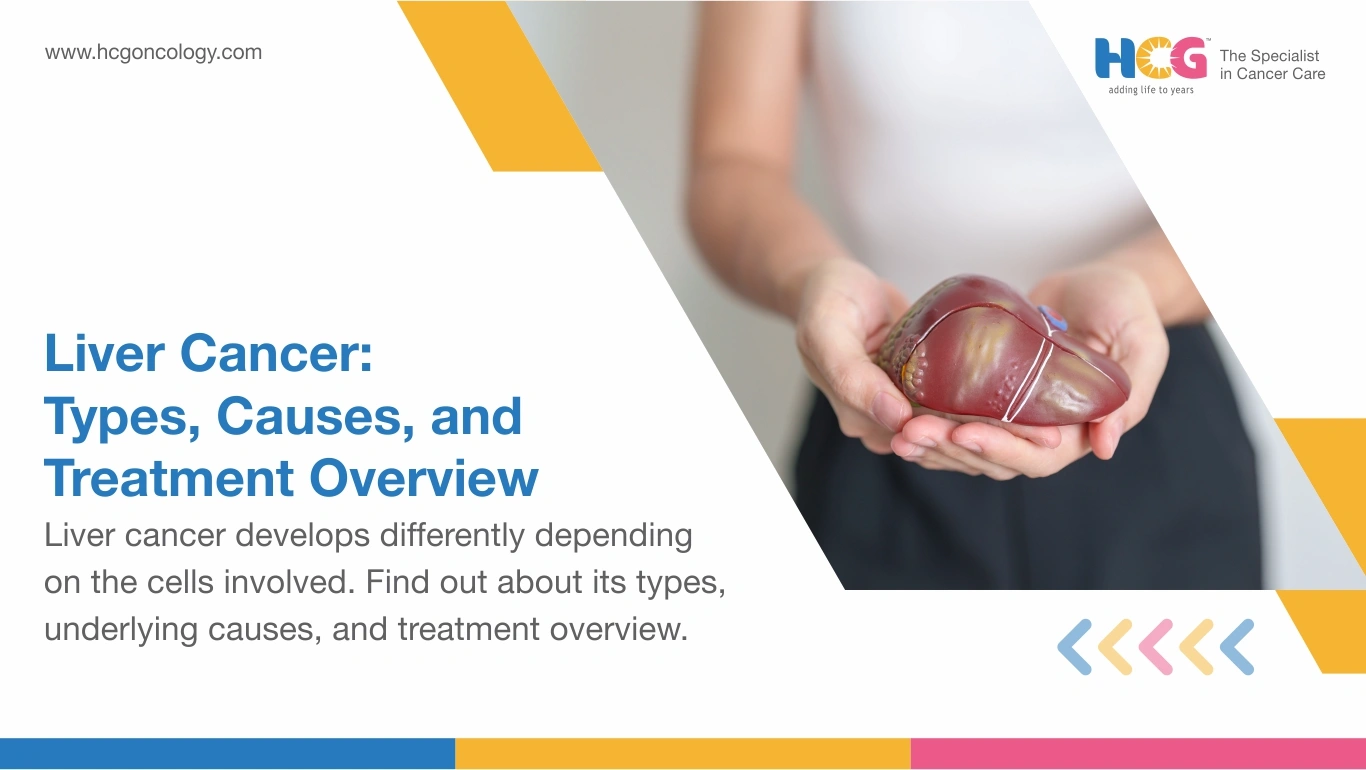 www.hcgoncology.com

HCG™ adding life to years

The Specialist in Cancer Care

Liver Cancer: Types, Causes, and Treatment Overview

Liver cancer develops differently depending on the cells involved. Find out about its types, underlying causes, and treatment overview.